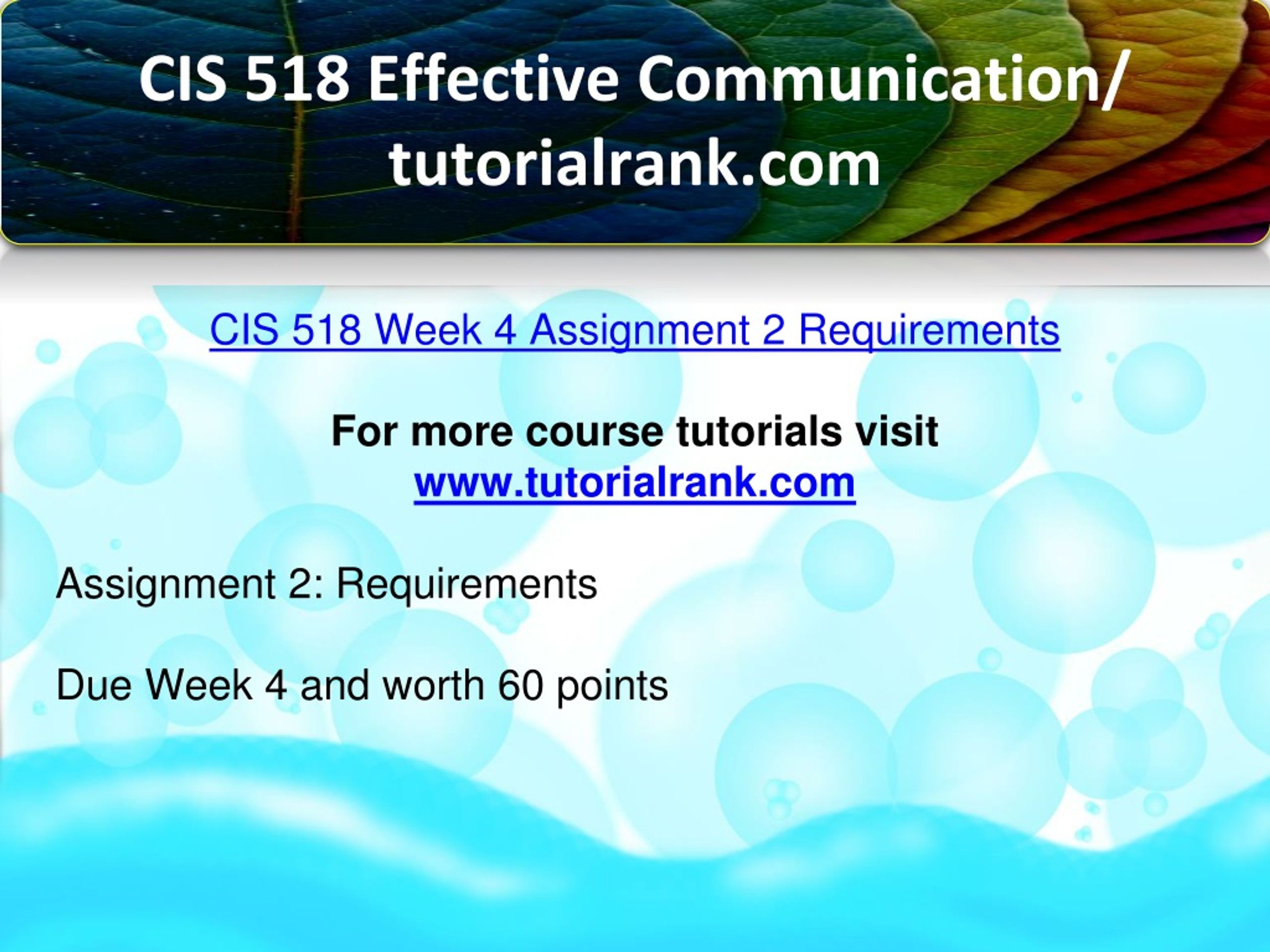 CIS 518 Effective Communication/ tutorialrank.com

CIS 518 Week 4 Assignment 2 Requirements

For more course tutorials visit
www.tutorialrank.com

Assignment 2: Requirements

Due Week 4 and worth 60 points